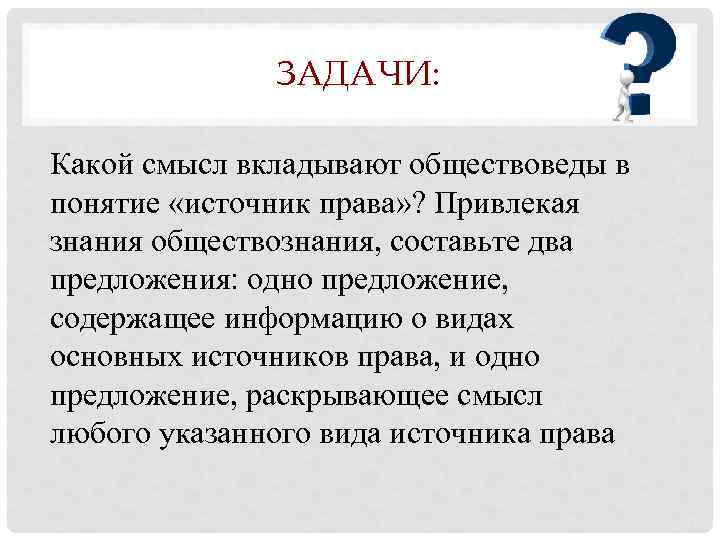 ЗАДАЧИ:

Какой смысл вкладывают обществоведы в понятие «источник права»? Привлекая знания обществознания, составьте два предложения: одно предложение, содержащее информацию о видах основных источников права, и одно предложение, раскрывающее смысл любого указанного вида источника права